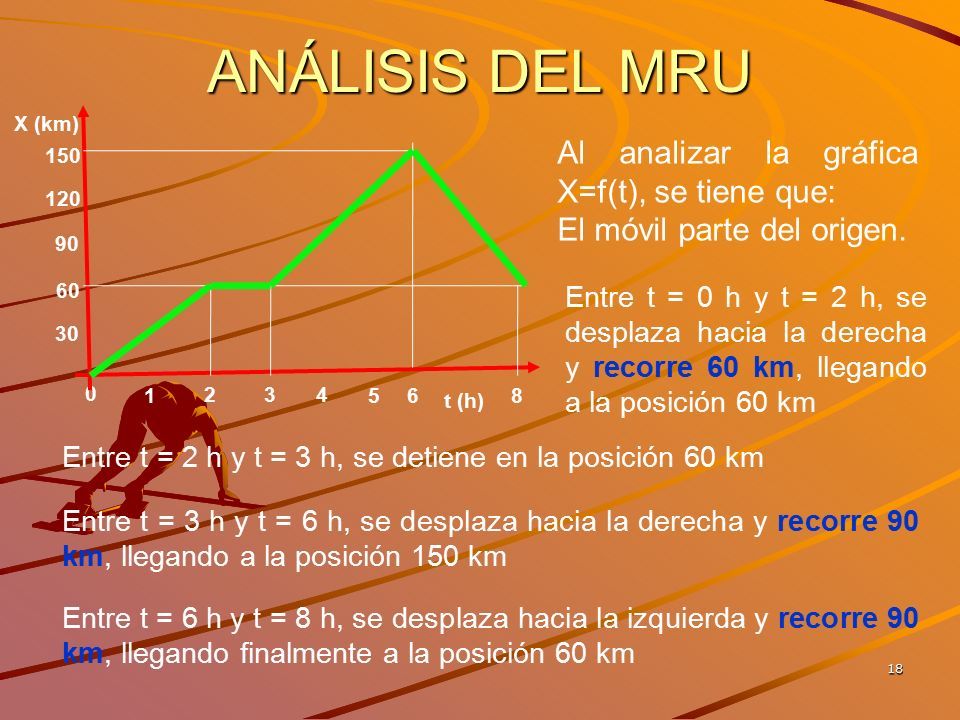 ANÁLISIS DEL MRU

X (km)
150
120
90
60
30
0 1 2 3 4 5 6 t (h) 8

Al analizar la gráfica X=f(t), se tiene que:
El móvil parte del origen.

Entre t = 0 h y t = 2 h, se desplaza hacia la derecha y recorre 60 km, llegando a la posición 60 km

Entre t = 2 h y t = 3 h, se detiene en la posición 60 km

Entre t = 3 h y t = 6 h, se desplaza hacia la derecha y recorre 90 km, llegando a la posición 150 km

Entre t = 6 h y t = 8 h, se desplaza hacia la izquierda y recorre 90 km, llegando finalmente a la posición 60 km

18